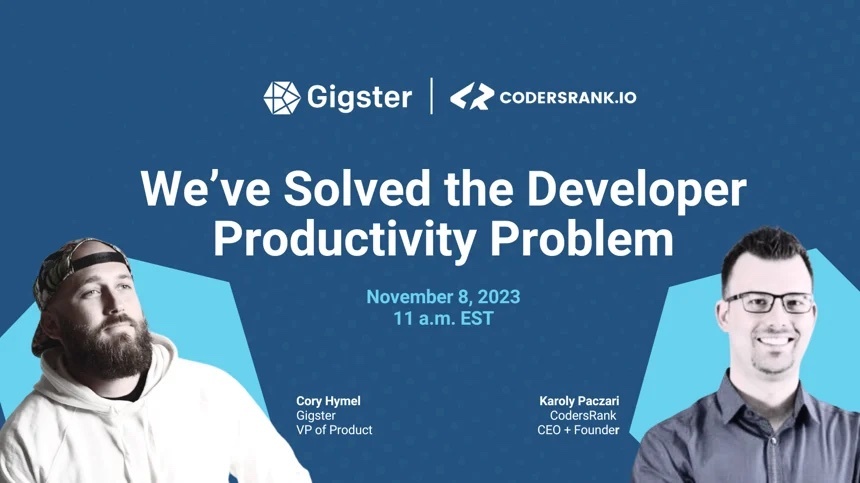 Gigster | CODERSRANK.IO

We've Solved the Developer Productivity Problem

November 8, 2023
11 a.m. EST

Cory Hymel
Gigster
VP of Product

Karoly Paczari
CodersRank
CEO + Founder